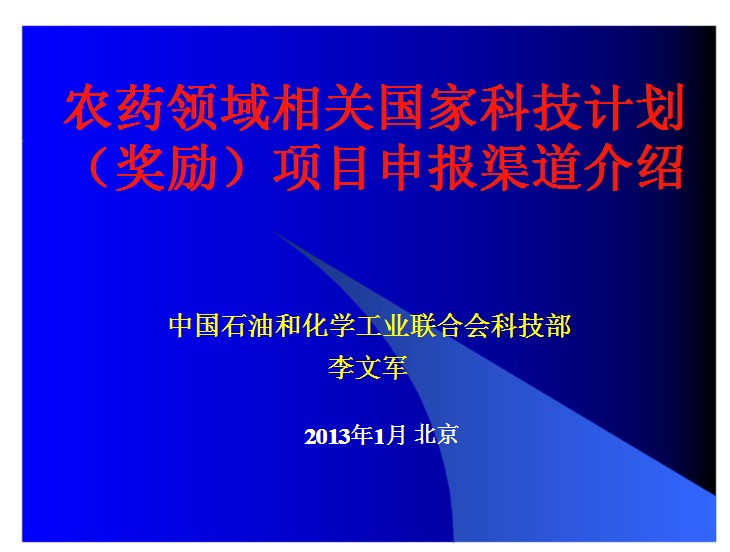 农药领域相关国家科技计划（奖励）项目申报渠道介绍

中国石油和化学工业联合会科技部
李文军

2013年1月 北京